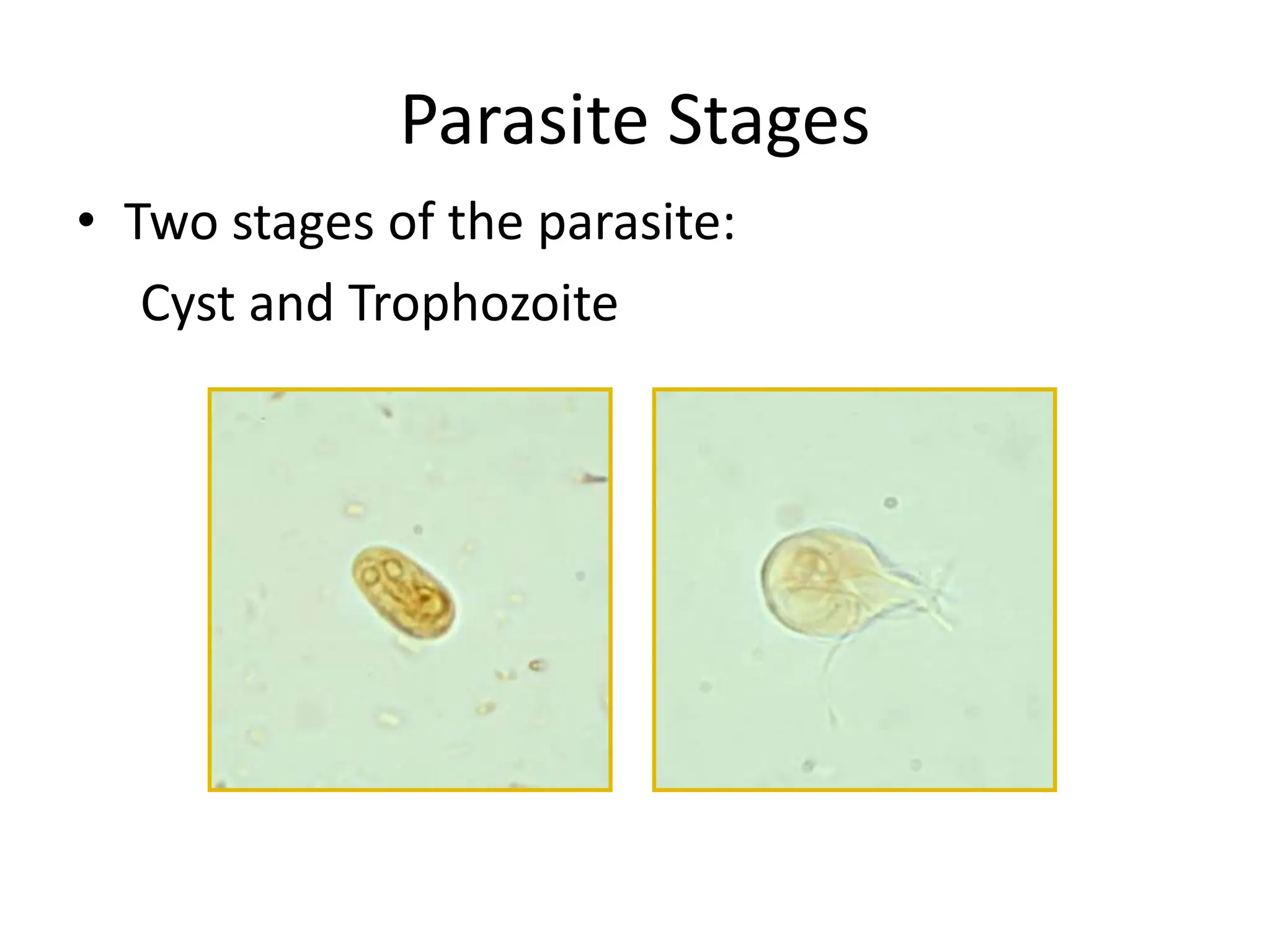 Parasite Stages

• Two stages of the parasite:

Cyst and Trophozoite